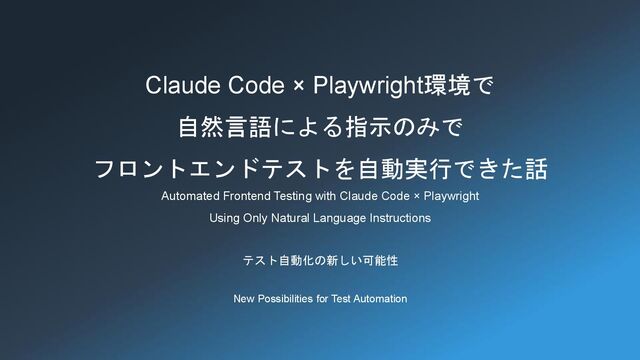 Claude Code × Playwright環境で
自然言語による指示のみで
フロントエンドテストを自動実行できた話

Automated Frontend Testing with Claude Code × Playwright
Using Only Natural Language Instructions

テスト自動化の新しい可能性

New Possibilities for Test Automation